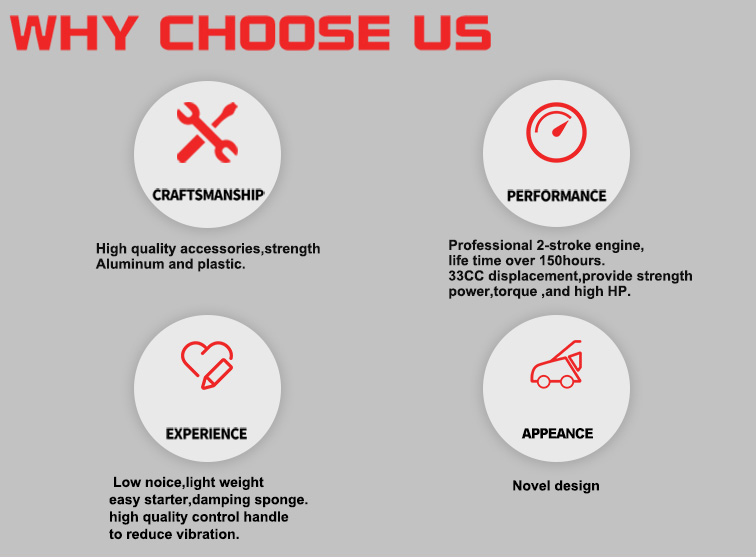 WHY CHOOSE US

CRAFTSMANSHIP

High quality accessories,strength Aluminum and plastic.

PERFORMANCE

Professional 2-stroke engine, life time over 150hours. 33CC displacement,provide strength power,torque ,and high HP.

EXPERIENCE

Low noice,light weight easy starter,damping sponge. high quality control handle to reduce vibration.

APPEANCE

Novel design